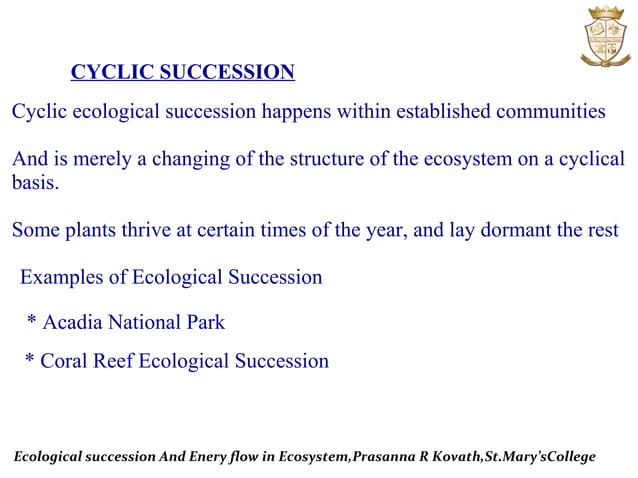 CYCLIC SUCCESSION

Cyclic ecological succession happens within established communities

And is merely a changing of the structure of the ecosystem on a cyclical basis.

Some plants thrive at certain times of the year, and lay dormant the rest

Examples of Ecological Succession

* Acadia National Park

* Coral Reef Ecological Succession

Ecological succession And Enery flow in Ecosystem,Prasanna R Kovath,St.Mary'sCollege